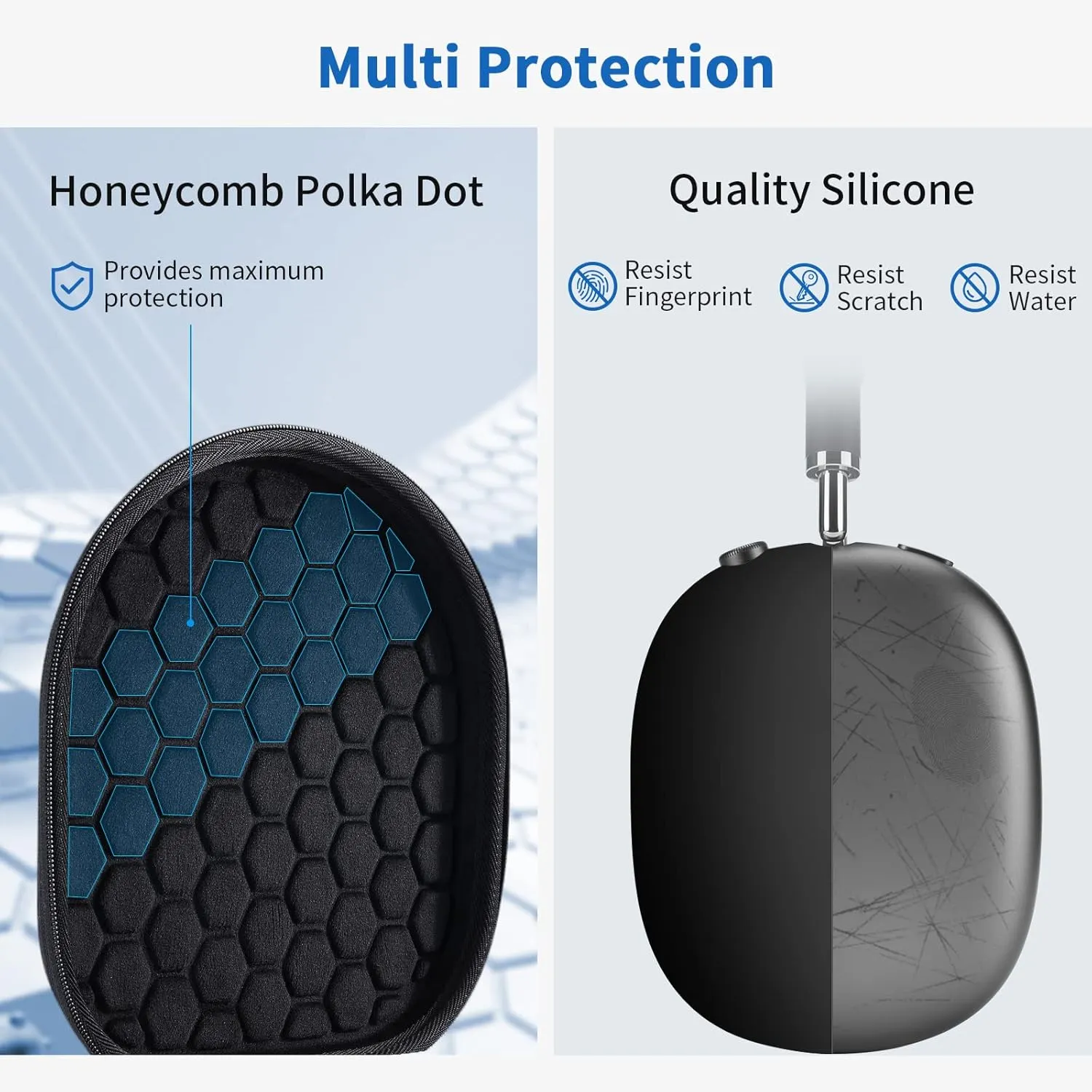 Multi Protection

Honeycomb Polka Dot

Provides maximum protection

Quality Silicone

Resist Fingerprint

Resist Scratch

Resist Water